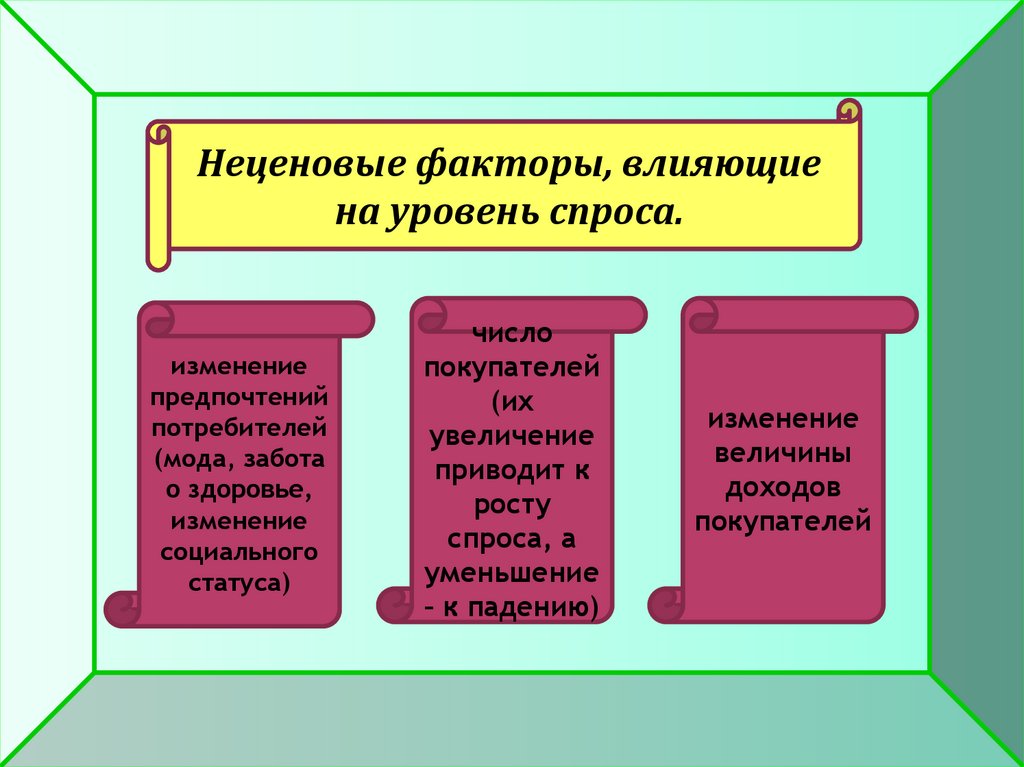 Неценовые факторы, влияющие на уровень спроса.

изменение предпочтений потребителей (мода, забота о здоровье, изменение социального статуса)

число покупателей (их увеличение приводит к росту спроса, а уменьшение – к падению)

изменение величины доходов покупателей